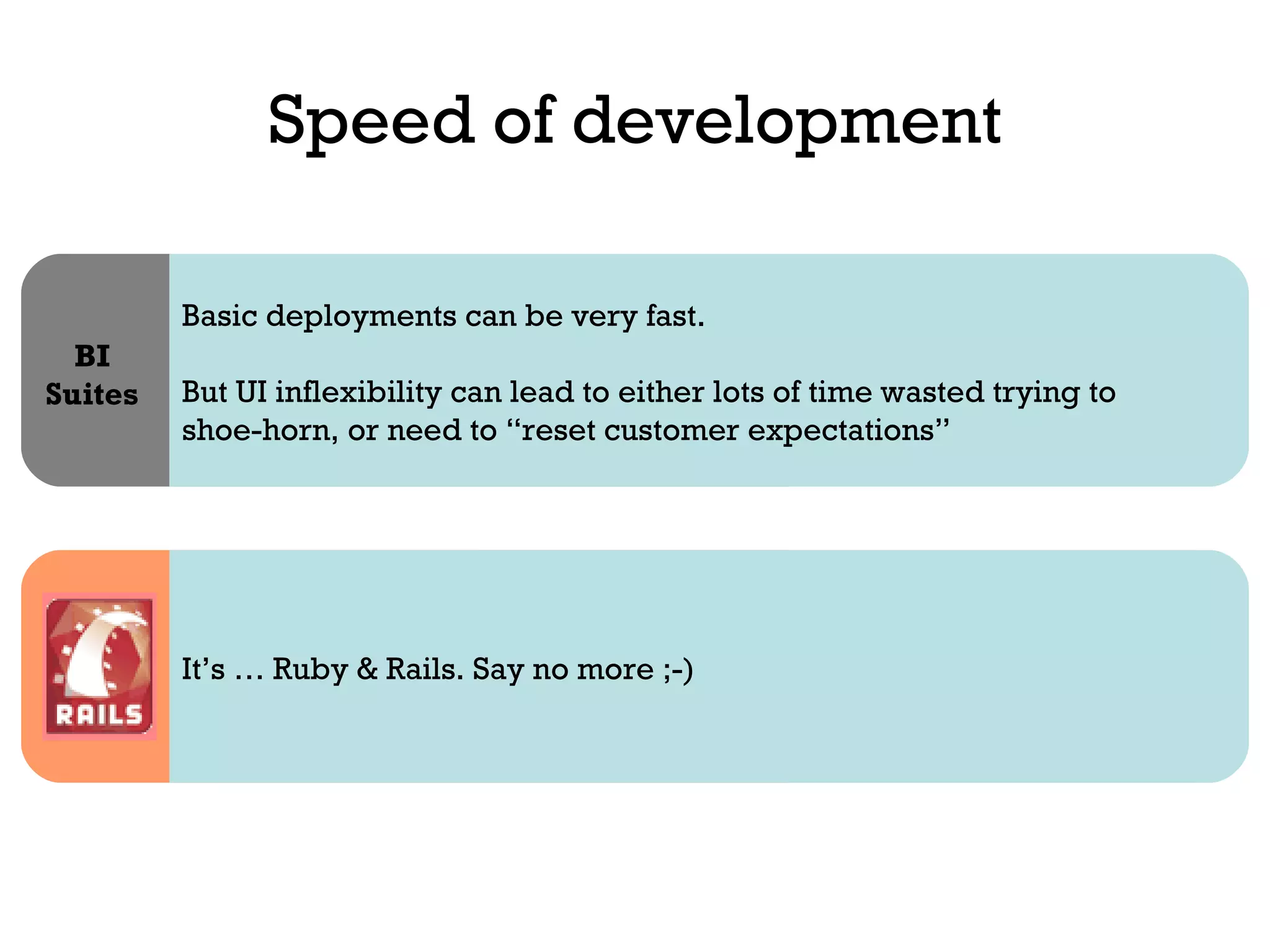 Speed of development

BI Suites

Basic deployments can be very fast.

But UI inflexibility can lead to either lots of time wasted trying to shoe-horn, or need to “reset customer expectations”

RAILS

It’s … Ruby & Rails. Say no more ;-)